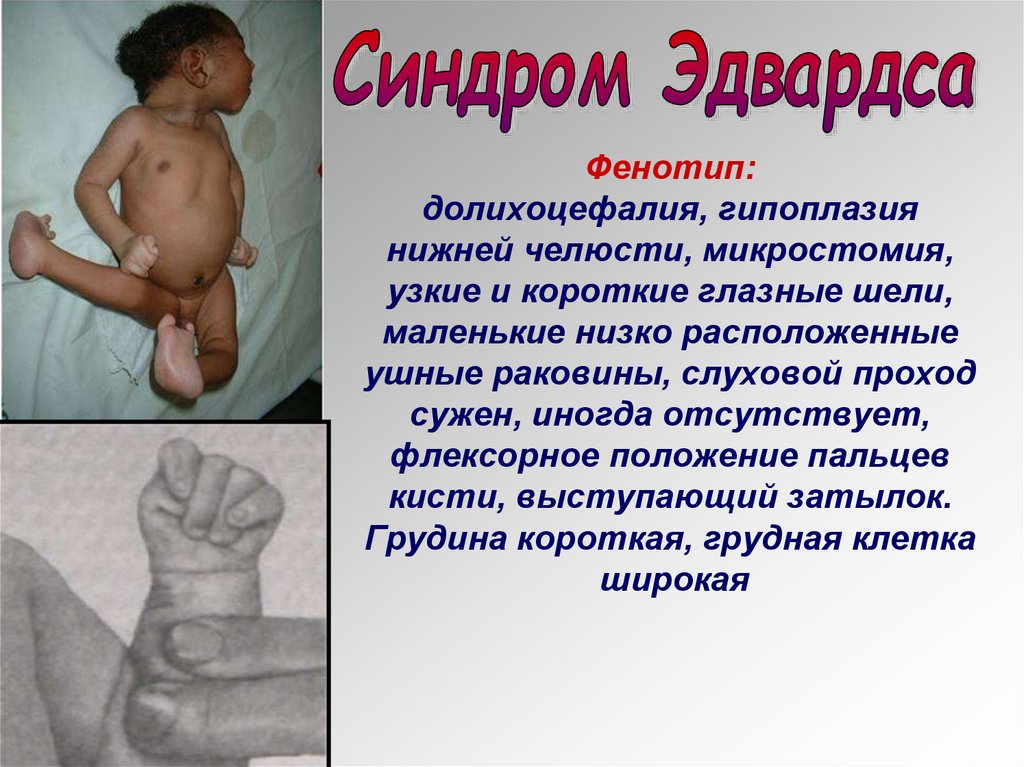 Синдром Эдвардса

Фенотип:
долихоцефалия, гипоплазия нижней челюсти, микростомия, узкие и короткие глазные шели, маленькие низко расположенные ушные раковины, слуховой проход сужен, иногда отсутствует, флексорное положение пальцев кисти, выступающий затылок. Грудина короткая, грудная клетка широкая